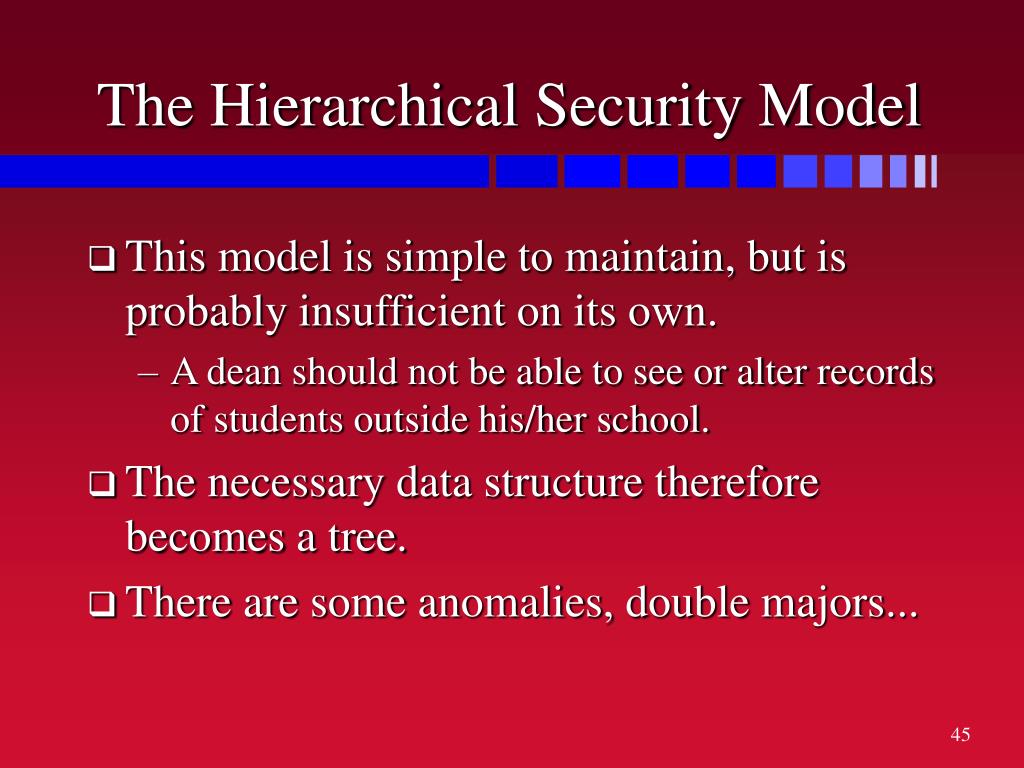 The Hierarchical Security Model

❑ This model is simple to maintain, but is probably insufficient on its own.

– A dean should not be able to see or alter records of students outside his/her school.

❑ The necessary data structure therefore becomes a tree.

❑ There are some anomalies, double majors...

45